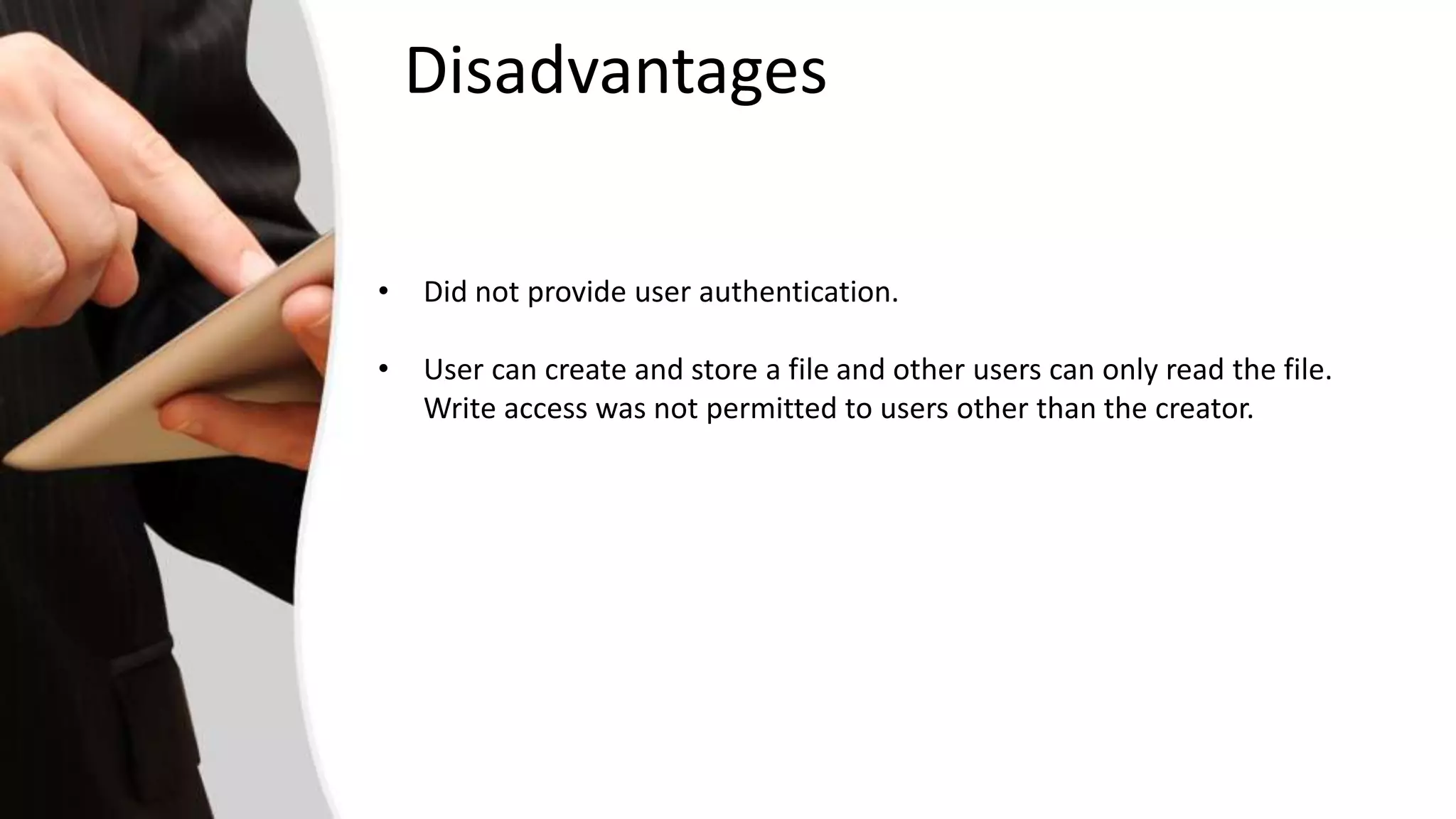 Disadvantages

• Did not provide user authentication.

• User can create and store a file and other users can only read the file. Write access was not permitted to users other than the creator.